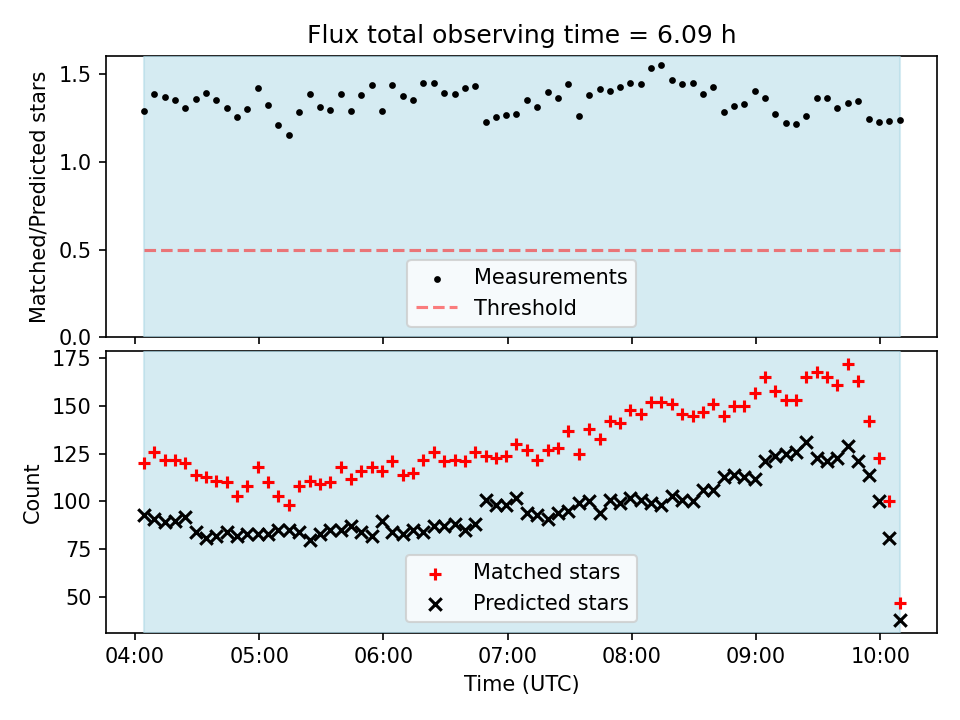 Flux total observing time = 6.09 h

Matched/Predicted stars

1.5
1.0
0.5
0.0

Measurements
Threshold

Count

175
150
125
100
75
50

Matched stars
Predicted stars

04:00
05:00
06:00
07:00
08:00
09:00
10:00

Time (UTC)